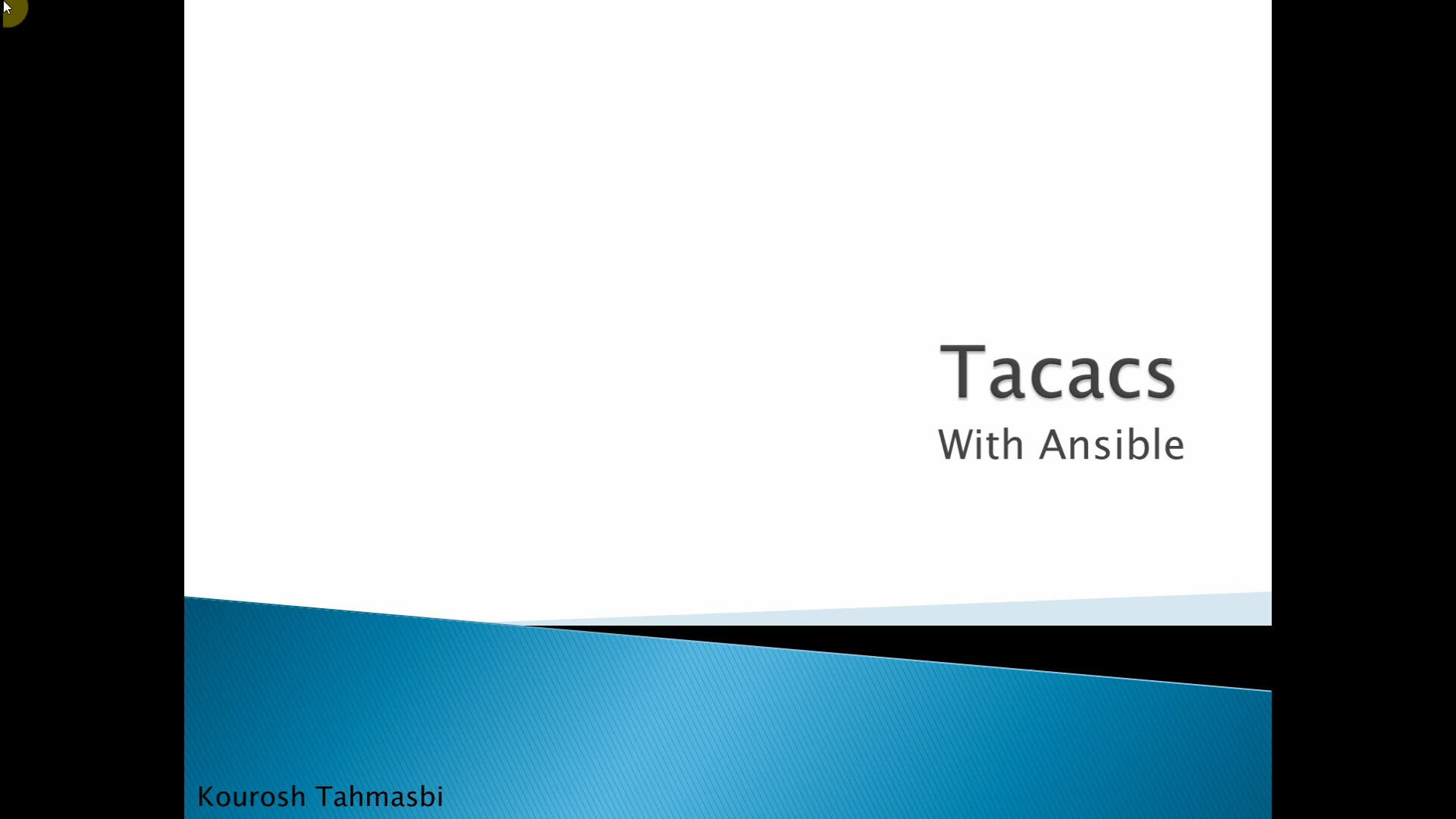 Tacacs
With Ansible

Kourosh Tahmasbi